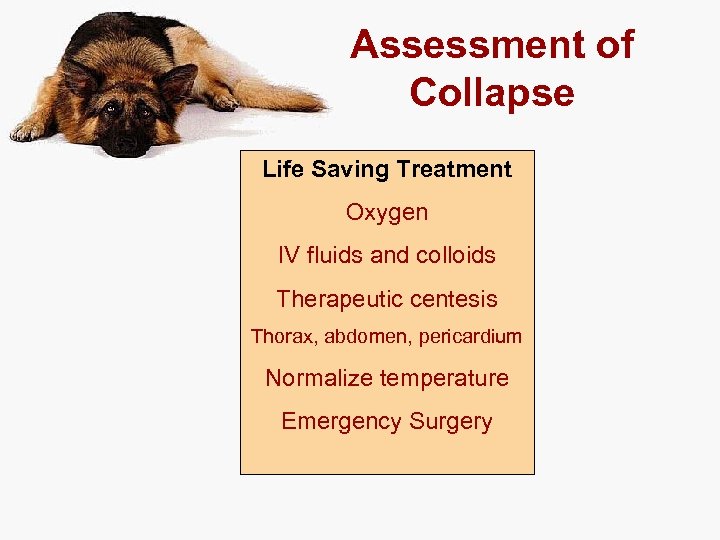 Assessment of Collapse

Life Saving Treatment

Oxygen

IV fluids and colloids

Therapeutic centesis

Thorax, abdomen, pericardium

Normalize temperature

Emergency Surgery